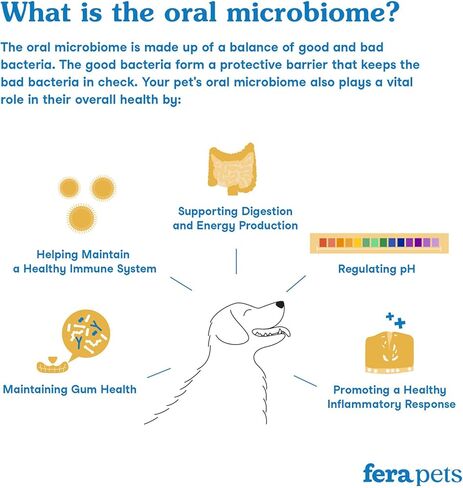 What is the oral microbiome?

The oral microbiome is made up of a balance of good and bad bacteria. The good bacteria form a protective barrier that keeps the bad bacteria in check. Your pet's oral microbiome also plays a vital role in their overall health by:

Supporting Digestion and Energy Production

Helping Maintain a Healthy Immune System

Regulating pH

Maintaining Gum Health

Promoting a Healthy Inflammatory Response

fera pets